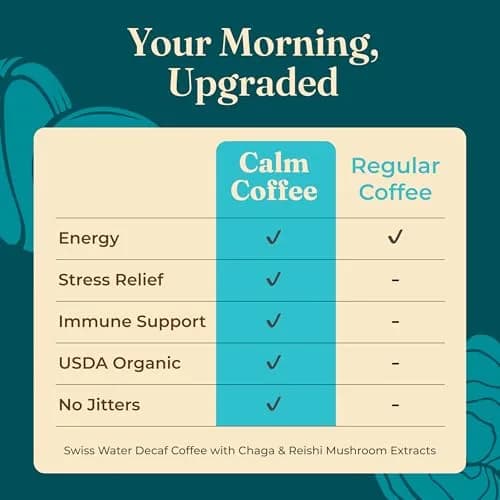 Your Morning, Upgraded

| | Calm Coffee | Regular Coffee |
|---|---|---|
| Energy | ✓ | ✓ |
| Stress Relief | ✓ | - |
| Immune Support | ✓ | - |
| USDA Organic | ✓ | - |
| No Jitters | ✓ | - |

Swiss Water Decaf Coffee with Chaga & Reishi Mushroom Extracts